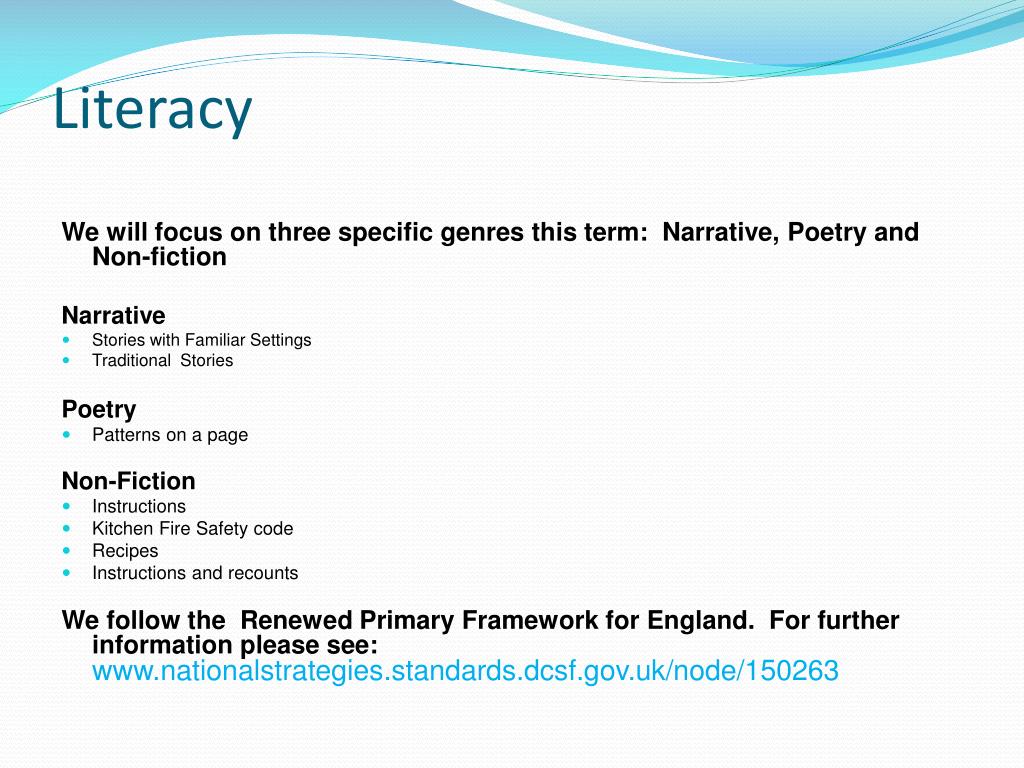 Literacy

We will focus on three specific genres this term:  Narrative, Poetry and Non-fiction

Narrative
- Stories with Familiar Settings
- Traditional  Stories

Poetry
- Patterns on a page

Non-Fiction
- Instructions
- Kitchen Fire Safety code
- Recipes
- Instructions and recounts

We follow the  Renewed Primary Framework for England.  For further information please see:
www.nationalstrategies.standards.dcsf.gov.uk/node/150263